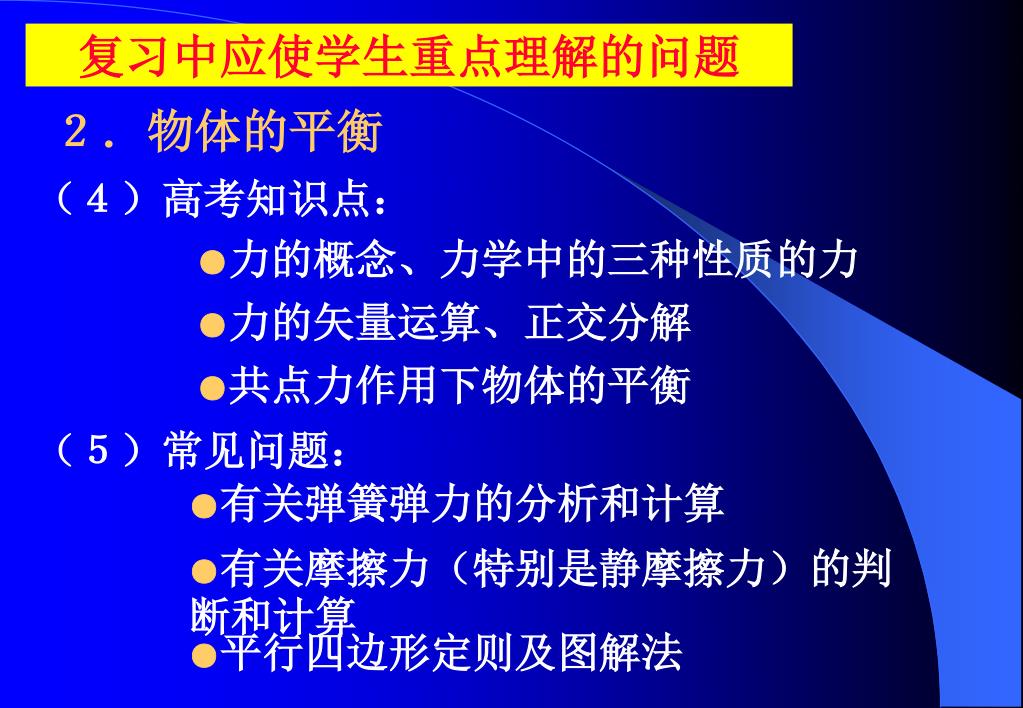 复习中应使学生重点理解的问题

２．物体的平衡

（４）高考知识点：

●力的概念、力学中的三种性质的力

●力的矢量运算、正交分解

●共点力作用下物体的平衡

（５）常见问题：

●有关弹簧弹力的分析和计算

●有关摩擦力（特别是静摩擦力）的判断和计算

●平行四边形定则及图解法